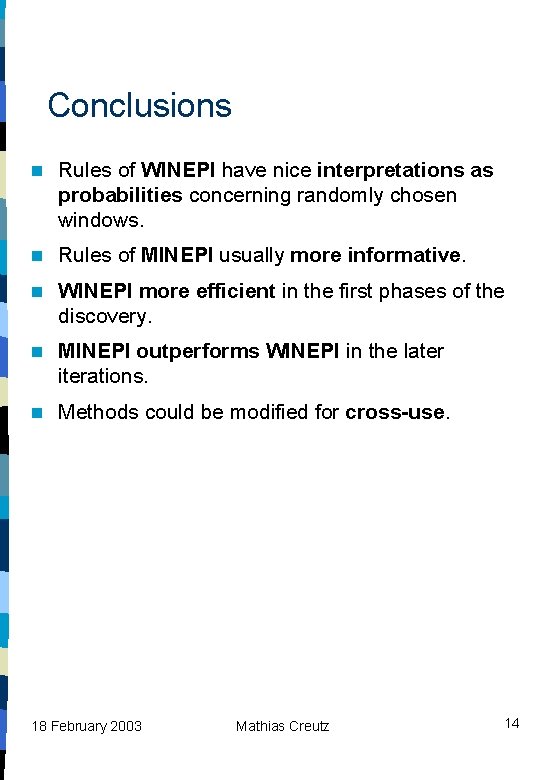 Conclusions

- Rules of WINEPI have nice interpretations as probabilities concerning randomly chosen windows.
- Rules of MINEPI usually more informative.
- WINEPI more efficient in the first phases of the discovery.
- MINEPI outperforms WINEPI in the later iterations.
- Methods could be modified for cross-use.

18 February 2003 Mathias Creutz 14